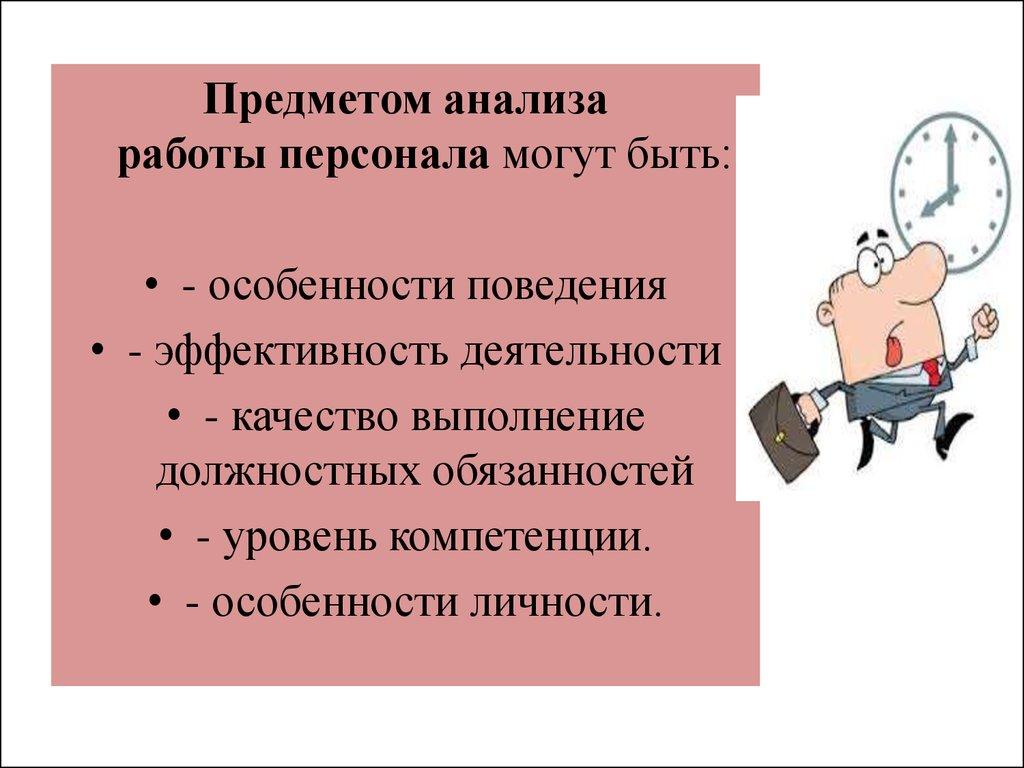 Предметом анализа работы персонала могут быть:

• - особенности поведения
• - эффективность деятельности
• - качество выполнение должностных обязанностей
• - уровень компетенции.
• - особенности личности.